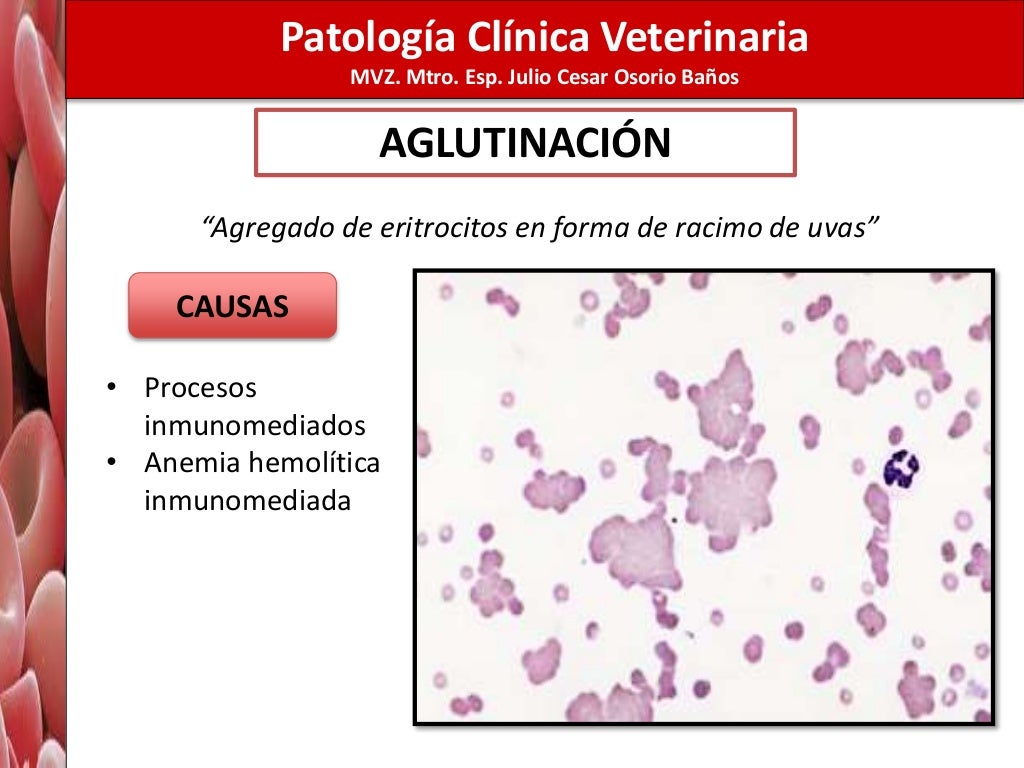 Patología Clínica Veterinaria
MVZ. Mtro. Esp. Julio Cesar Osorio Baños

AGLUTINACIÓN

“Agregado de eritrocitos en forma de racimo de uvas”

CAUSAS

• Procesos inmunomediados
• Anemia hemolítica inmunomediada